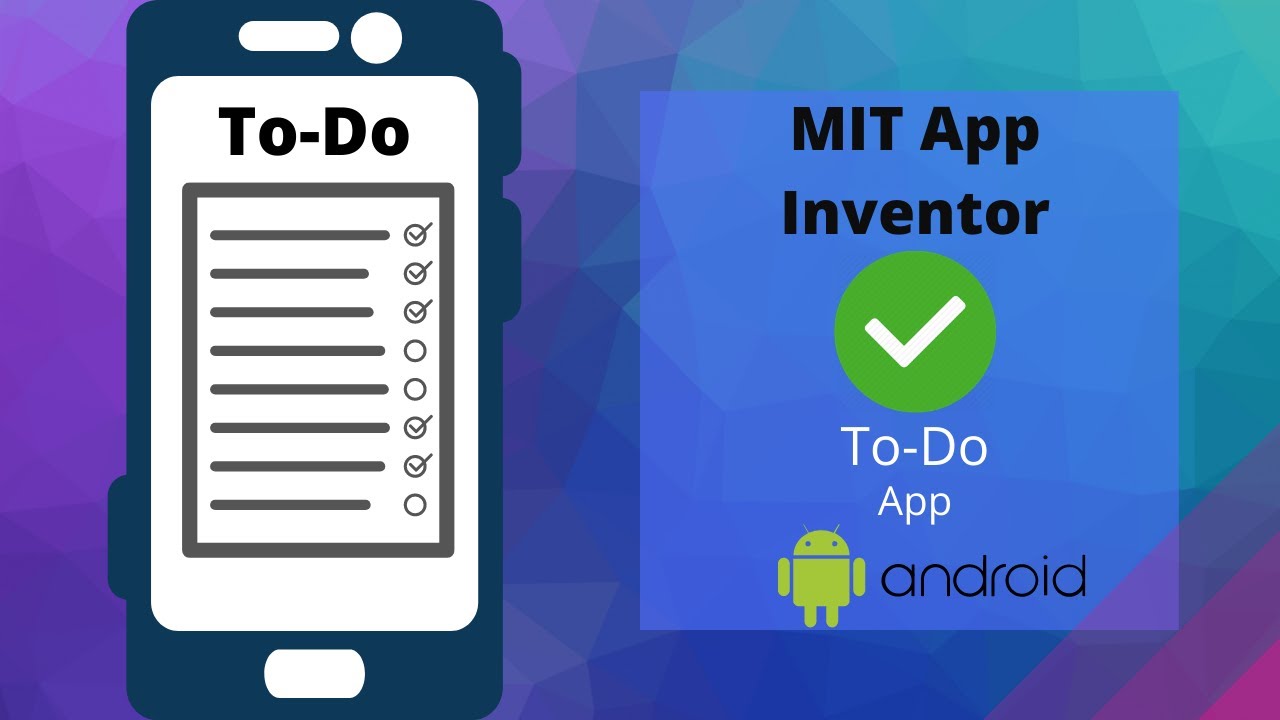 To-Do

MIT App Inventor

To-Do
App

android